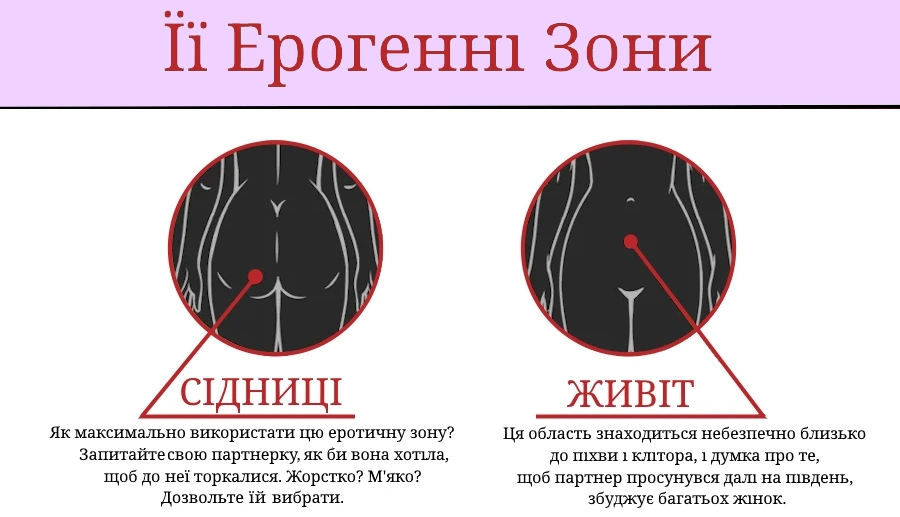 Її Ерогенні Зони

СІДНИЦІ

Як максимально використати цю еротичну зону? Запитайте свою партнерку, як би вона хотіла, щоб до неї торкалися. Жорстко? М'яко? Дозвольте їй вибрати.

ЖИВІТ

Ця область знаходиться небезпечно близько до піхви і клітора, і думка про те, щоб партнер просунувся далі на південь, збуджує багатьох жінок.